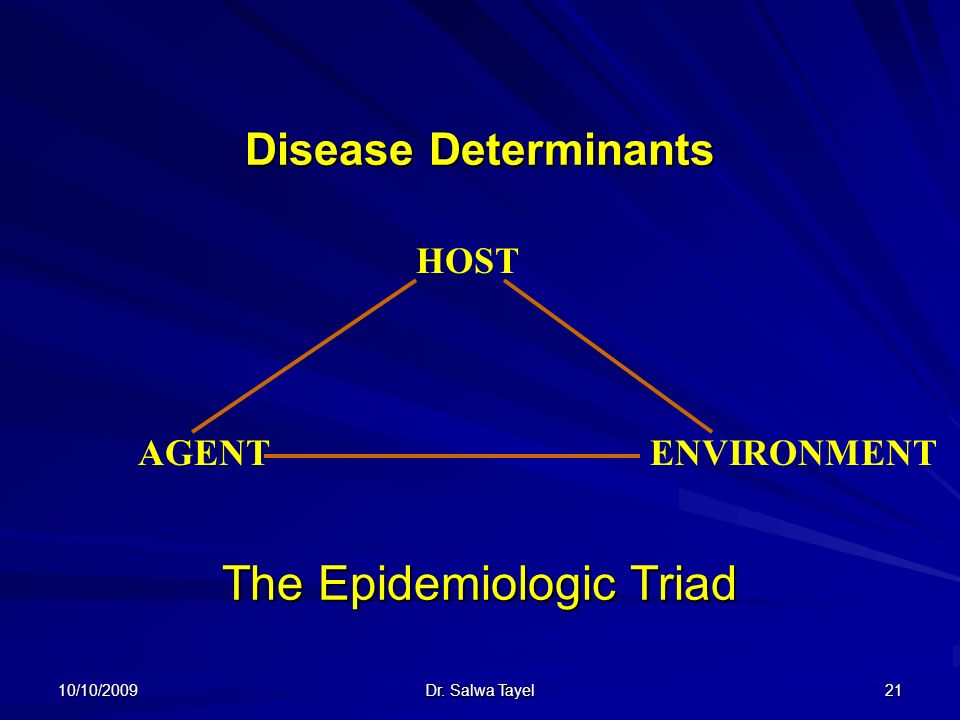 Disease Determinants

HOST

AGENT

ENVIRONMENT

The Epidemiologic Triad

10/10/2009

Dr. Salwa Tayel

21